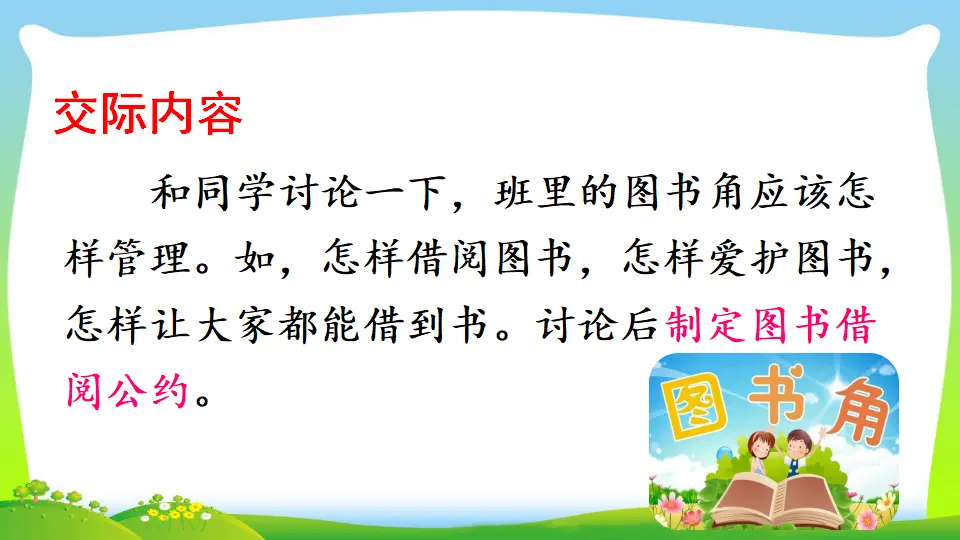 交际内容

和同学讨论一下，班里的图书角应该怎样管理。如，怎样借阅图书，怎样爱护图书，怎样让大家都能借到书。讨论后制定图书借阅公约。

图书角